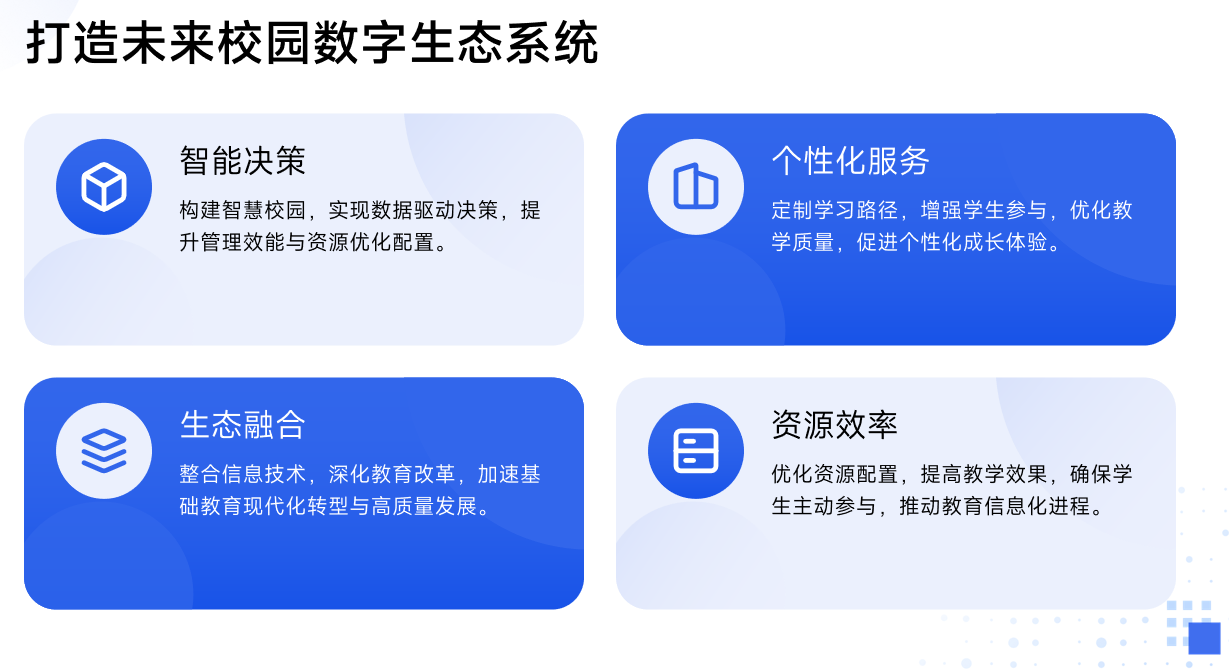 打造未来校园数字生态系统

智能决策

构建智慧校园，实现数据驱动决策，提升管理效能与资源优化配置。

个性化服务

定制学习路径，增强学生参与，优化教学质量，促进个性化成长体验。

生态融合

整合信息技术，深化教育改革，加速基础教育现代化转型与高质量发展。

资源效率

优化资源配置，提高教学效果，确保学生主动参与，推动教育信息化进程。